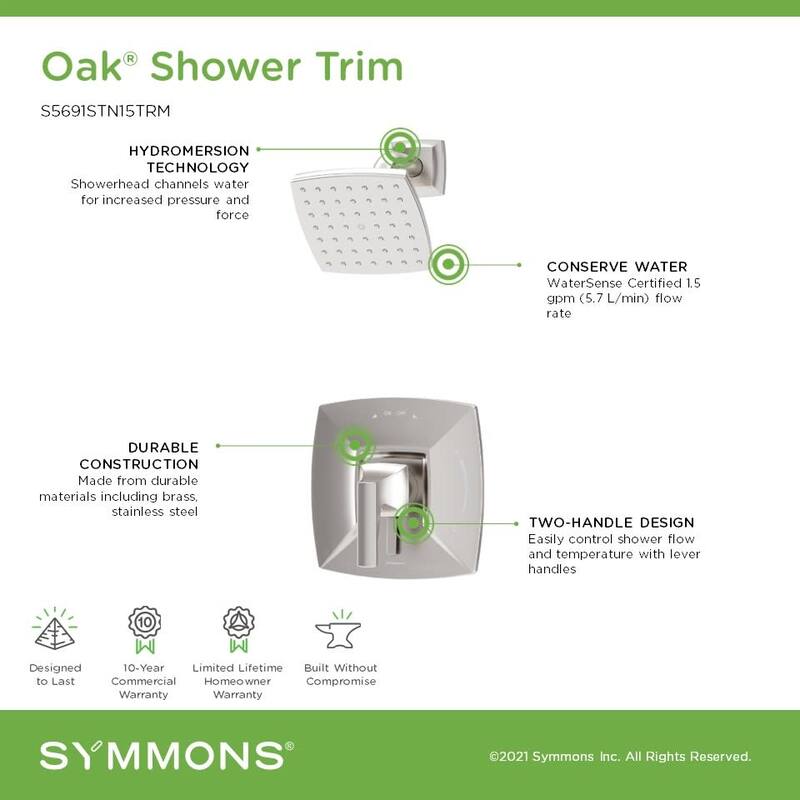 Oak® Shower Trim

S5691STN15TRM

HYDROMERSION TECHNOLOGY
Showerhead channels water for increased pressure and force

CONSERVE WATER
WaterSense Certified 1.5 gpm (5.7 L/min) flow rate

DURABLE CONSTRUCTION
Made from durable materials including brass, stainless steel

TWO-HANDLE DESIGN
Easily control shower flow and temperature with lever handles

10

Designed to Last

10-Year Commercial Warranty

Limited Lifetime Homeowner Warranty

Built Without Compromise

SYMMONS®

©2021 Symmons Inc. All Rights Reserved.